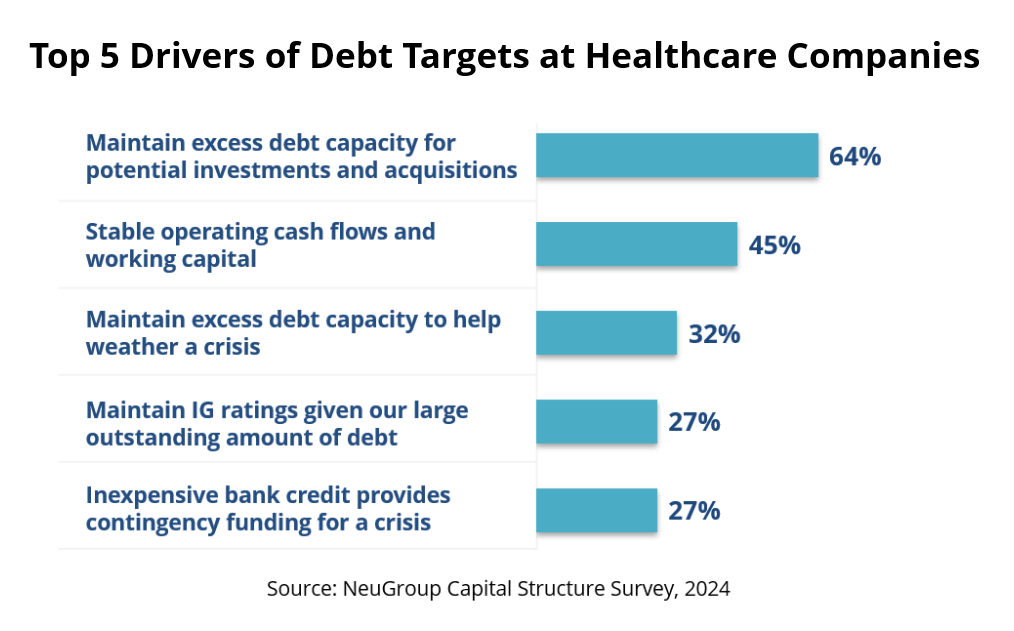 Top 5 Drivers of Debt Targets at Healthcare Companies

Maintain excess debt capacity for potential investments and acquisitions 64%

Stable operating cash flows and working capital 45%

Maintain excess debt capacity to help weather a crisis 32%

Maintain IG ratings given our large outstanding amount of debt 27%

Inexpensive bank credit provides contingency funding for a crisis 27%

Source: NeuGroup Capital Structure Survey, 2024